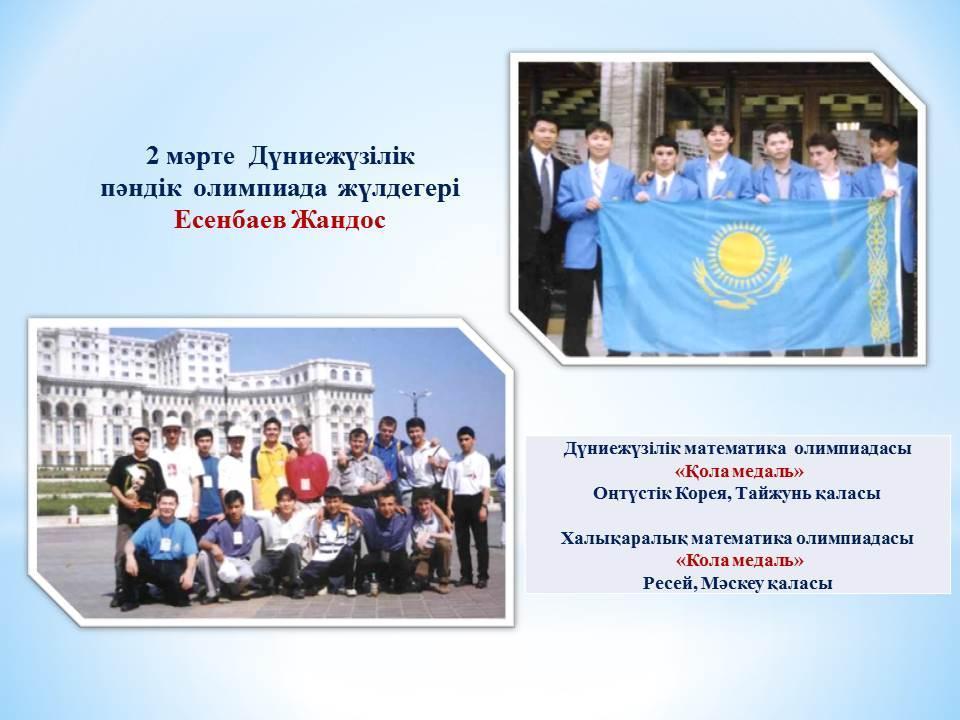 2 мәрте Дүниежүзілік пәндік олимпиада жүлдегері
Есенбаев Жандос

Дүниежүзілік математика олимпиадасы
«Қола медаль»
Оңтүстік Корея, Тайжунь қаласы

Халықаралық математика олимпиадасы
«Қола медаль»
Ресей, Мәскеу қаласы